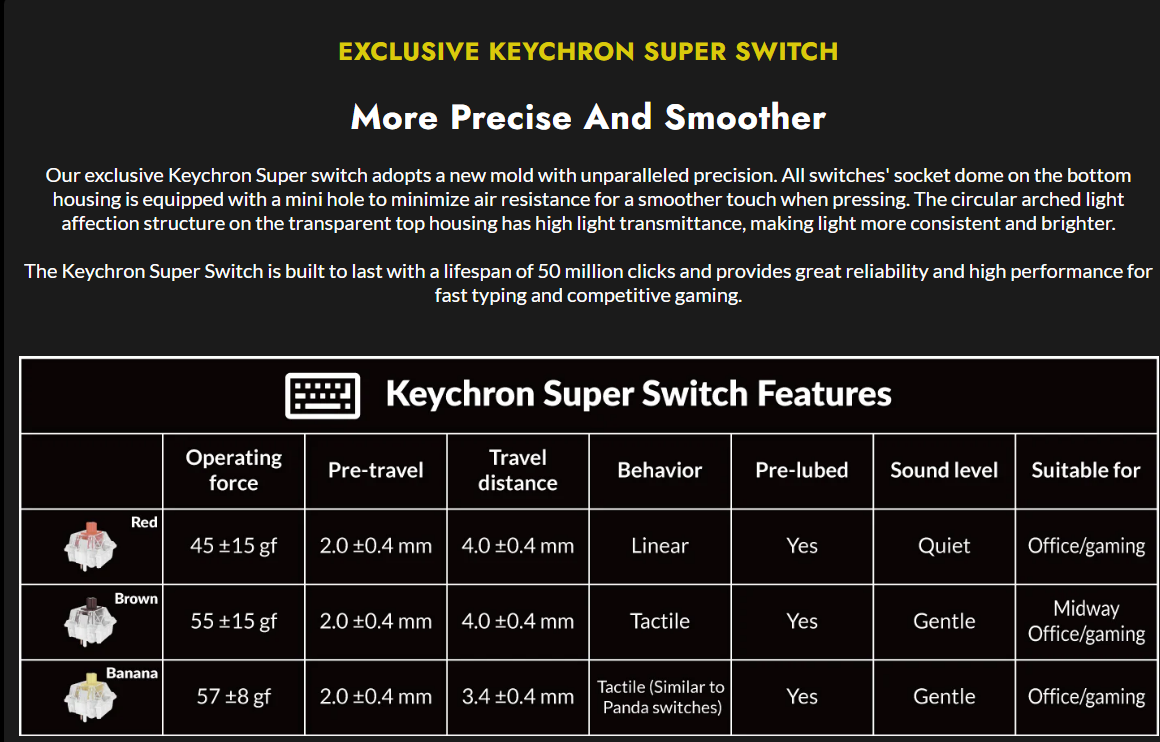 EXCLUSIVE KEYCHRON SUPER SWITCH

More Precise And Smoother

Our exclusive Keychron Super switch adopts a new mold with unparalleled precision. All switches' socket dome on the bottom housing is equipped with a mini hole to minimize air resistance for a smoother touch when pressing. The circular arched light affection structure on the transparent top housing has high light transmittance, making light more consistent and brighter.

The Keychron Super Switch is built to last with a lifespan of 50 million clicks and provides great reliability and high performance for fast typing and competitive gaming.

Keychron Super Switch Features

| | Operating force | Pre-travel | Travel distance | Behavior | Pre-lubed | Sound level | Suitable for |
|---|---|---|---|---|---|---|---|
| Red | 45 ±15 gf | 2.0 ±0.4 mm | 4.0 ±0.4 mm | Linear | Yes | Quiet | Office/gaming |
| Brown | 55 ±15 gf | 2.0 ±0.4 mm | 4.0 ±0.4 mm | Tactile | Yes | Gentle | Midway Office/gaming |
| Banana | 57 ±8 gf | 2.0 ±0.4 mm | 3.4 ±0.4 mm | Tactile (Similar to Panda switches) | Yes | Gentle | Office/gaming |